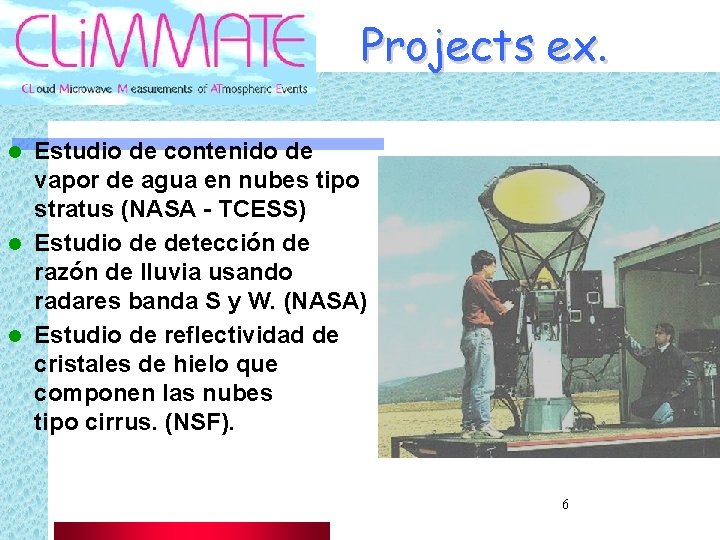 CLiMMATE

CLoud Microwave Measurements of ATmospheric Events

Projects ex.

- Estudio de contenido de vapor de agua en nubes tipo stratus (NASA - TCESS)
- Estudio de detección de razón de lluvia usando radares banda S y W. (NASA)
- Estudio de reflectividad de cristales de hielo que componen las nubes tipo cirrus. (NSF).

6